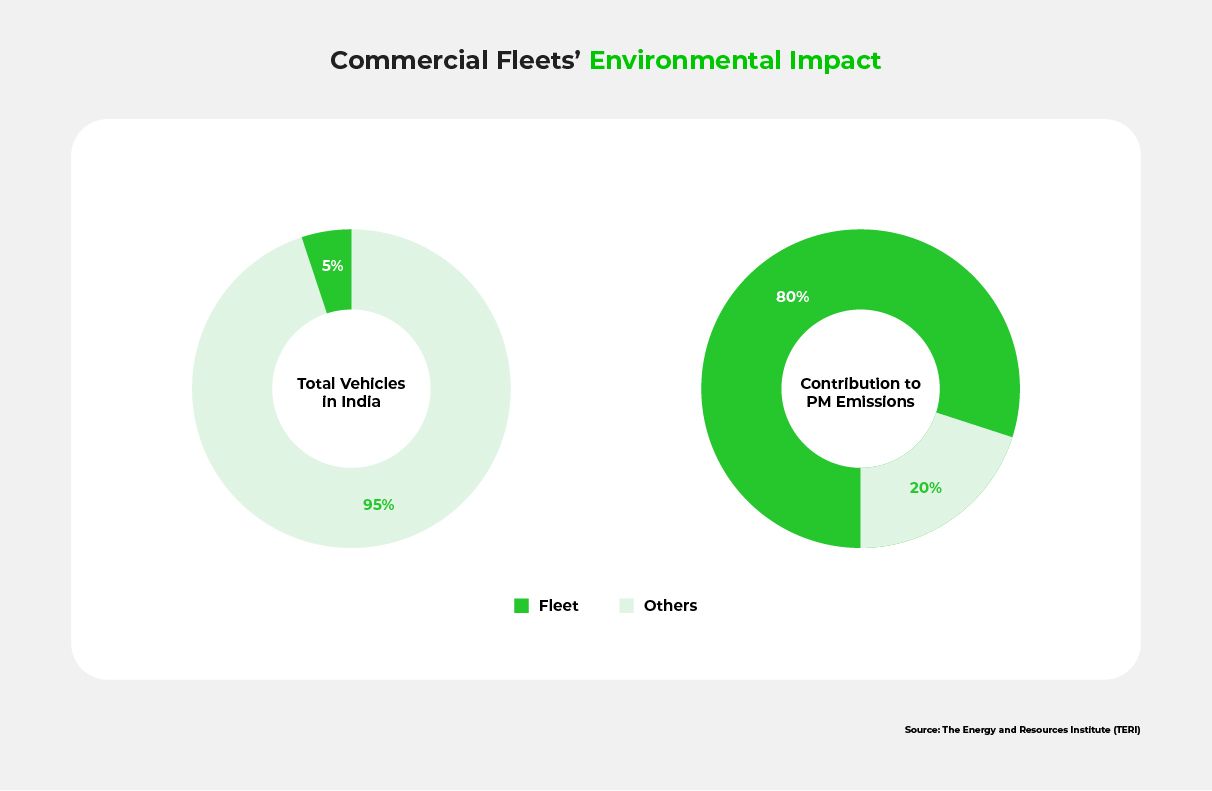 Commercial Fleets' Environmental Impact

5%

Total Vehicles in India

95%

80%

Contribution to PM Emissions

20%

Fleet Others

Source: The Energy and Resources Institute (TERI)